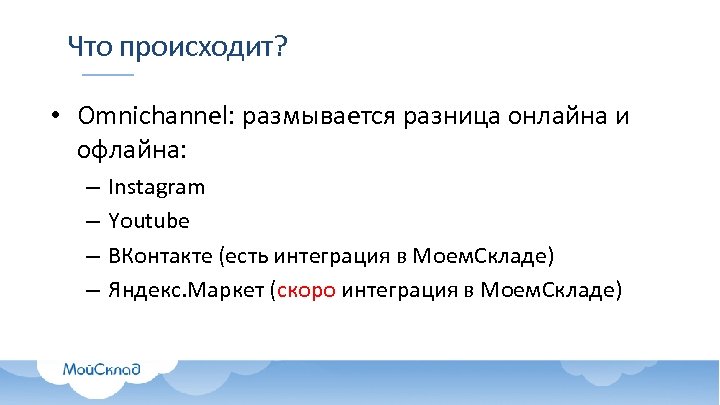 Что происходит?

• Omnichannel: размывается разница онлайна и офлайна:
– Instagram
– Youtube
– ВКонтакте (есть интеграция в МоемСкладе)
– Яндекс.Маркет (скоро интеграция в МоемСкладе)

МойСклад